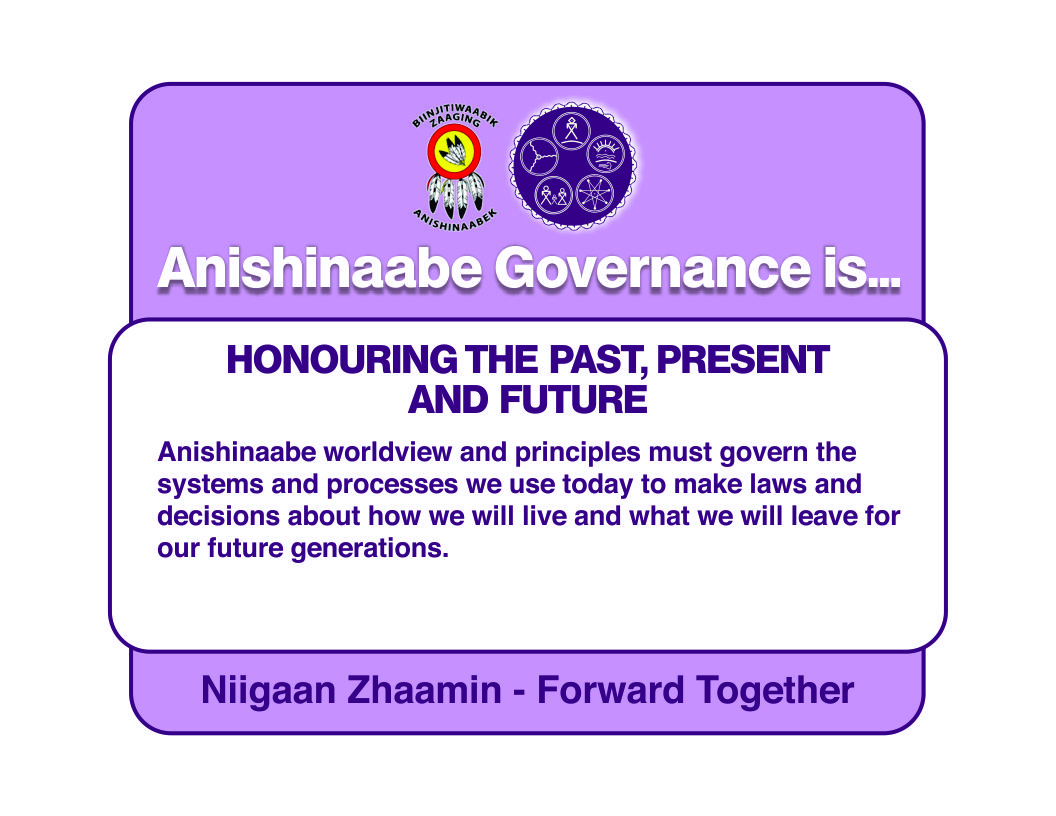 BIINJITIWAABIK ZAAGING
ANISHINAABEK

Anishinaabe Governance is...

HONOURING THE PAST, PRESENT AND FUTURE

Anishinaabe worldview and principles must govern the systems and processes we use today to make laws and decisions about how we will live and what we will leave for our future generations.

Niigaan Zhaamin - Forward Together